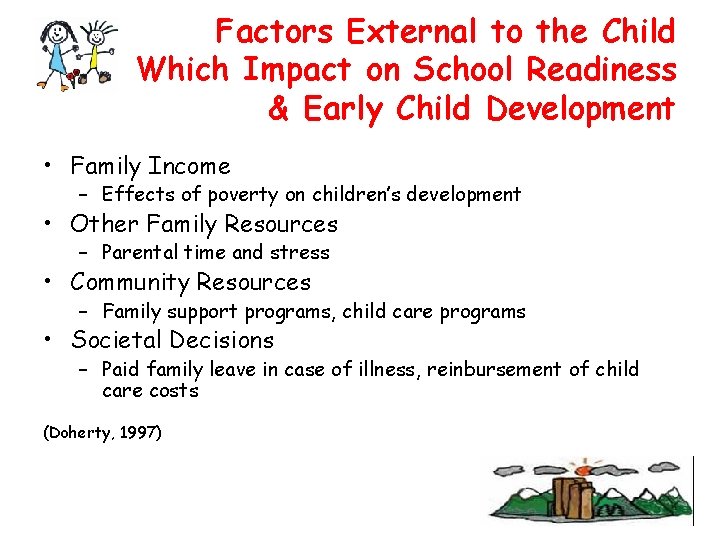 Factors External to the Child Which Impact on School Readiness & Early Child Development

• Family Income
– Effects of poverty on children's development
• Other Family Resources
– Parental time and stress
• Community Resources
– Family support programs, child care programs
• Societal Decisions
– Paid family leave in case of illness, reinbursement of child care costs

(Doherty, 1997)